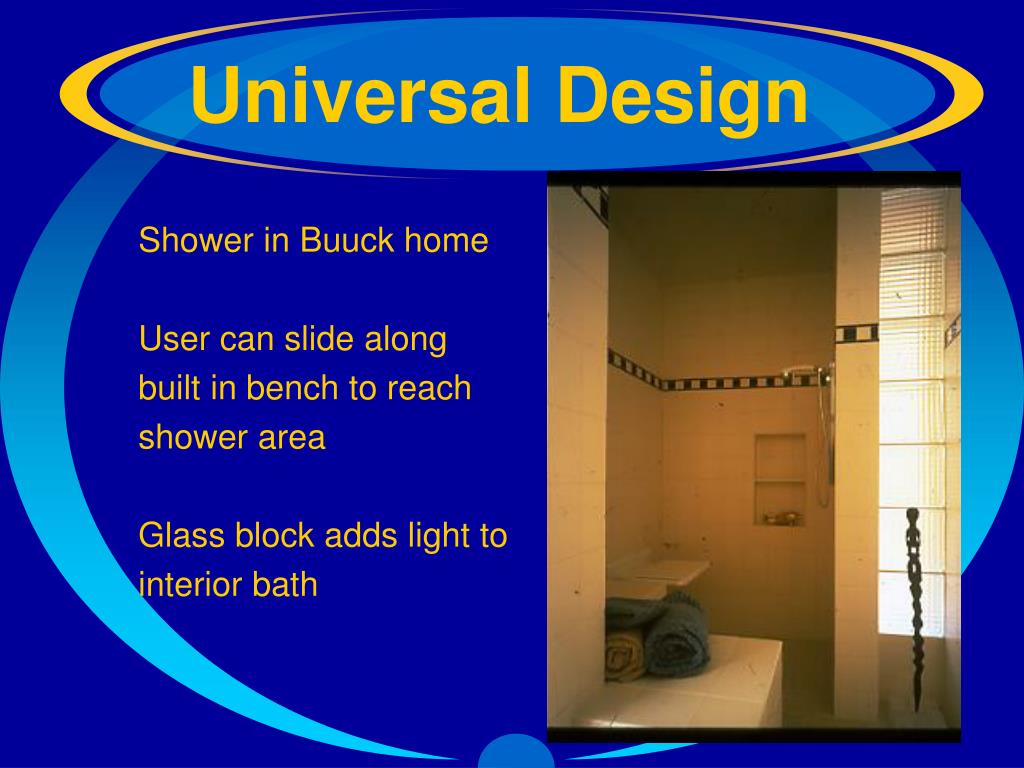 Universal Design

Shower in Buuck home

User can slide along built in bench to reach shower area

Glass block adds light to interior bath